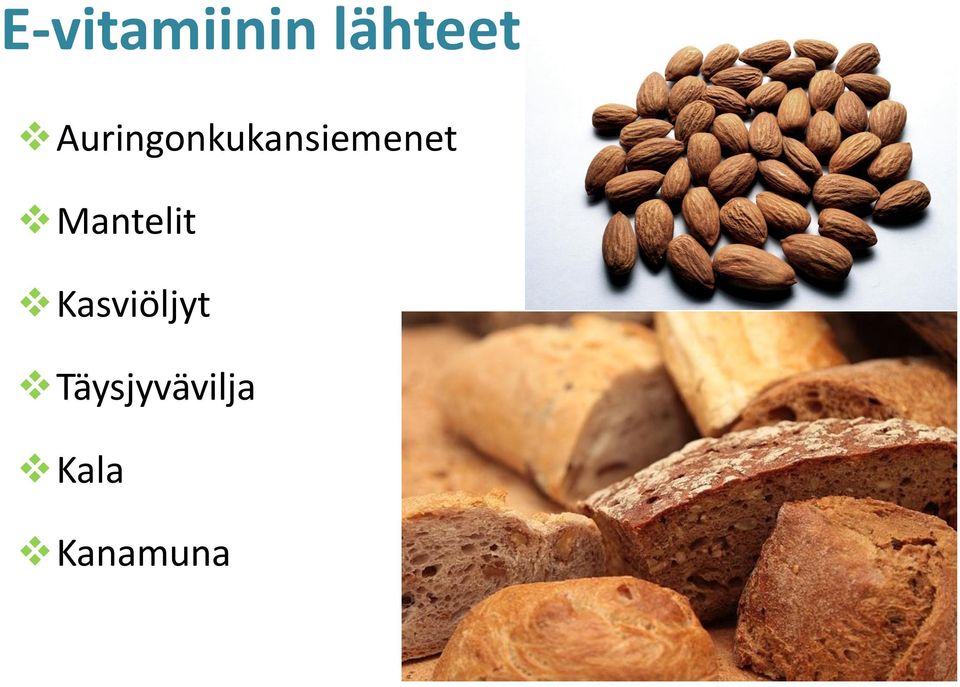 E-vitamiinin lähteet

❖ Auringonkukansiemenet

❖ Mantelit

❖ Kasviöljyt

❖ Täysjyvävilja

❖ Kala

❖ Kanamuna